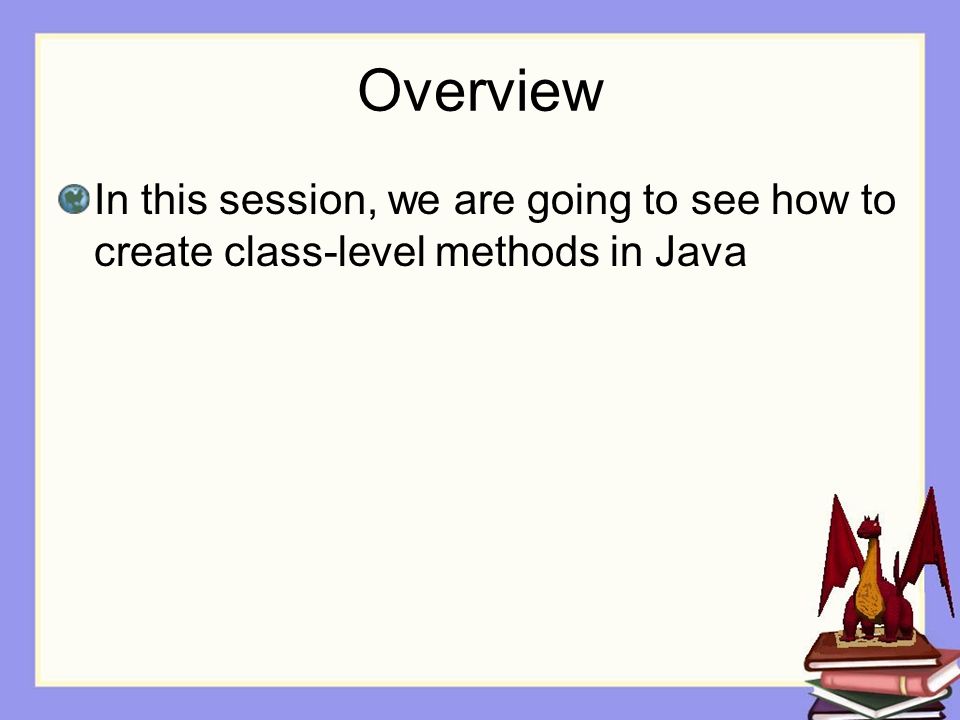 Overview

In this session, we are going to see how to create class-level methods in Java